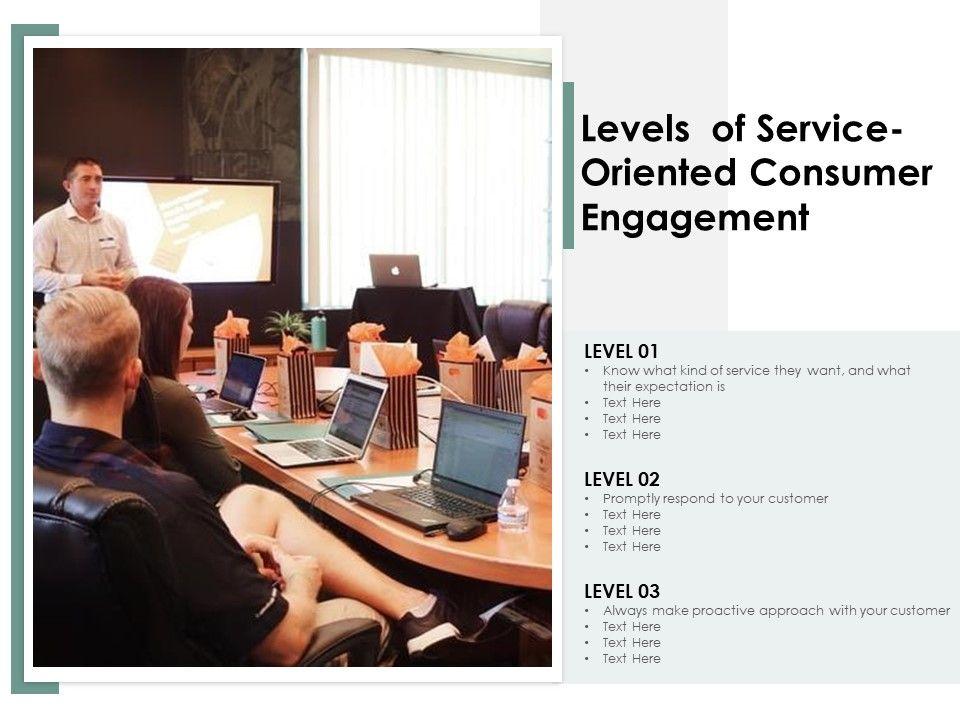 Levels of Service-Oriented Consumer Engagement

LEVEL 01
• Know what kind of service they want, and what their expectation is
• Text Here
• Text Here
• Text Here

LEVEL 02
• Promptly respond to your customer
• Text Here
• Text Here
• Text Here

LEVEL 03
• Always make proactive approach with your customer
• Text Here
• Text Here
• Text Here